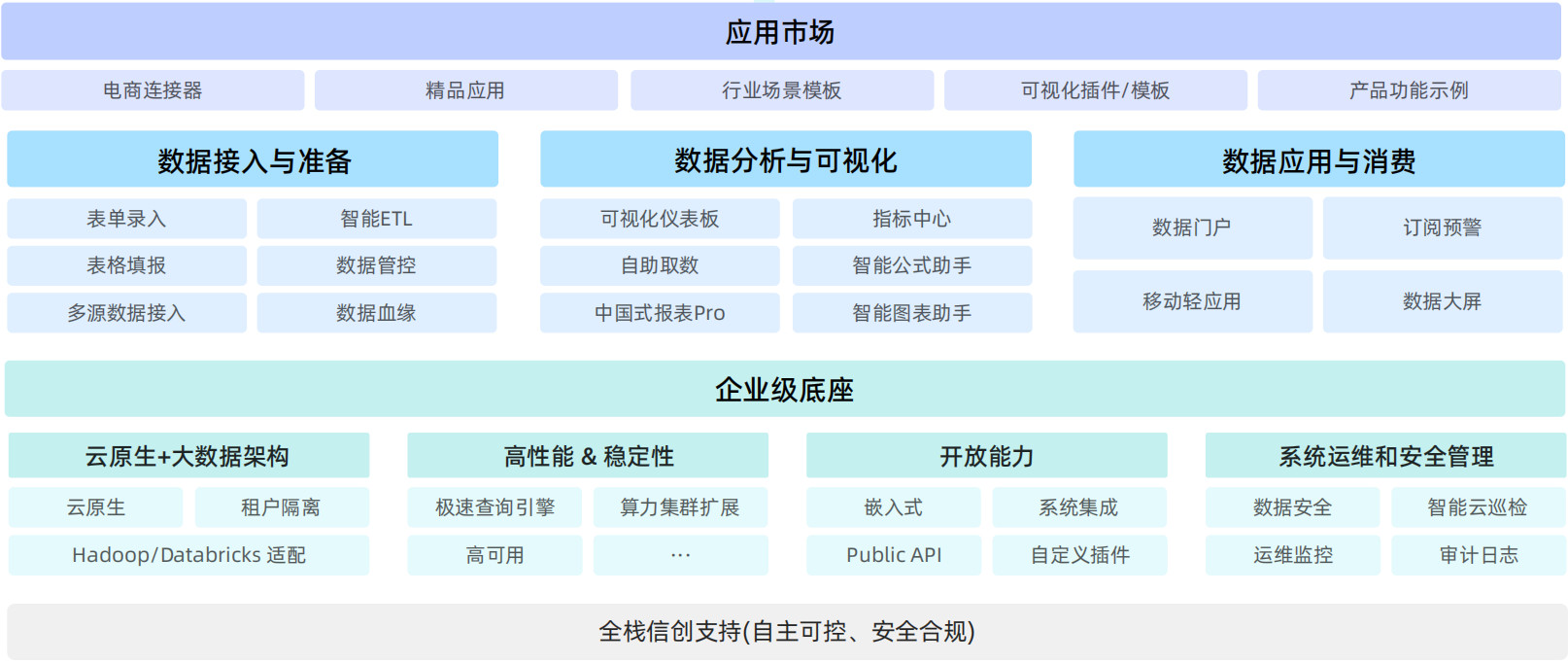 应用市场

电商连接器

精品应用

行业场景模板

可视化插件/模板

产品功能示例

数据接入与准备

表单录入

智能ETL

表格填报

数据管控

多源数据接入

数据血缘

数据分析与可视化

可视化仪表板

指标中心

自助取数

智能公式助手

中国式报表Pro

智能图表助手

数据应用与消费

数据门户

订阅预警

移动轻应用

数据大屏

企业级底座

云原生+大数据架构

云原生

租户隔离

Hadoop/Databricks 适配

高性能 & 稳定性

极速查询引擎

算力集群扩展

高可用

···

开放能力

嵌入式

系统集成

Public API

自定义插件

系统运维和安全管理

数据安全

智能云巡检

运维监控

审计日志

全栈信创支持(自主可控、安全合规)